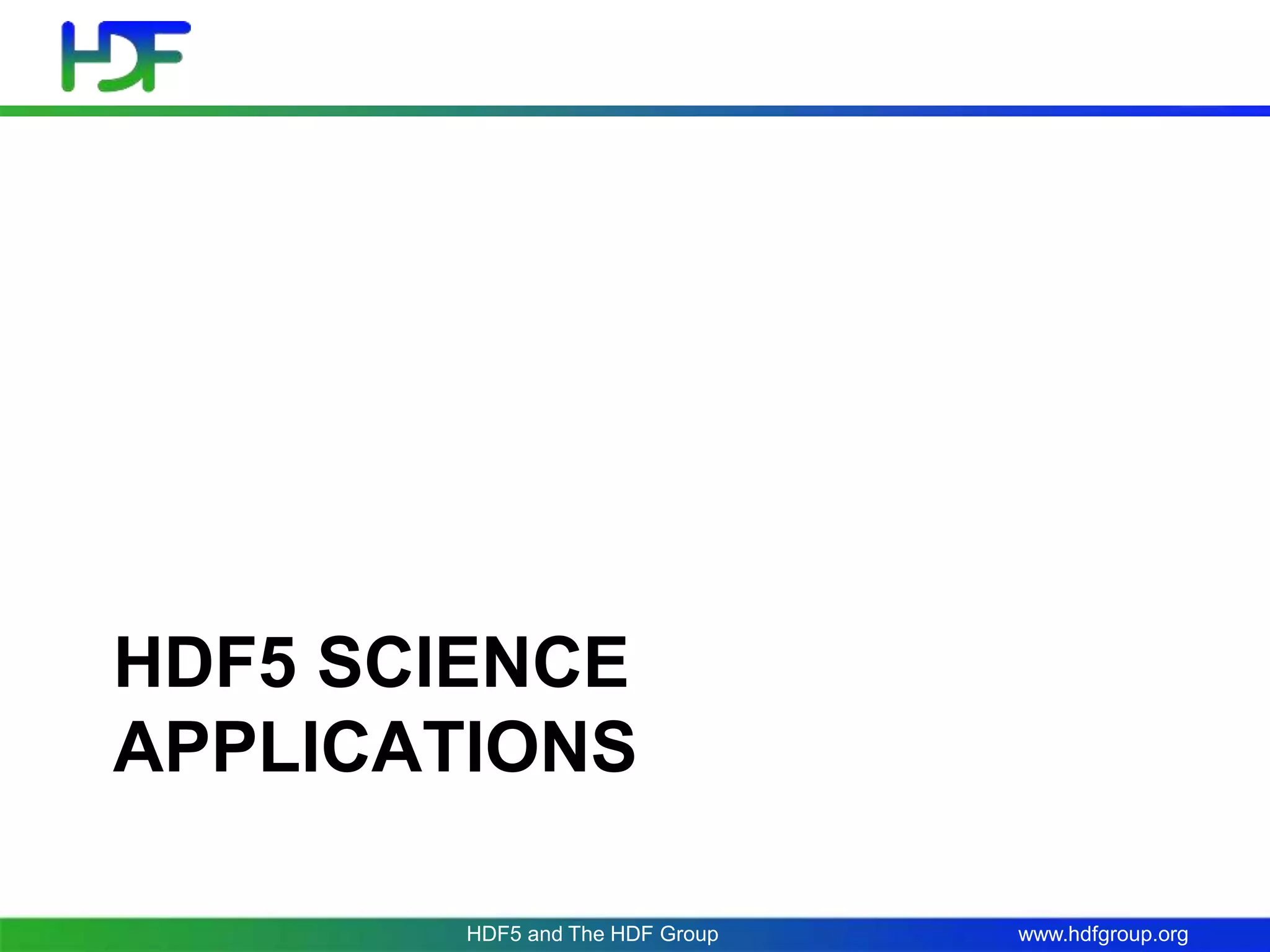 HDF

HDF5 SCIENCE APPLICATIONS

HDF5 and The HDF Group

www.hdfgroup.org